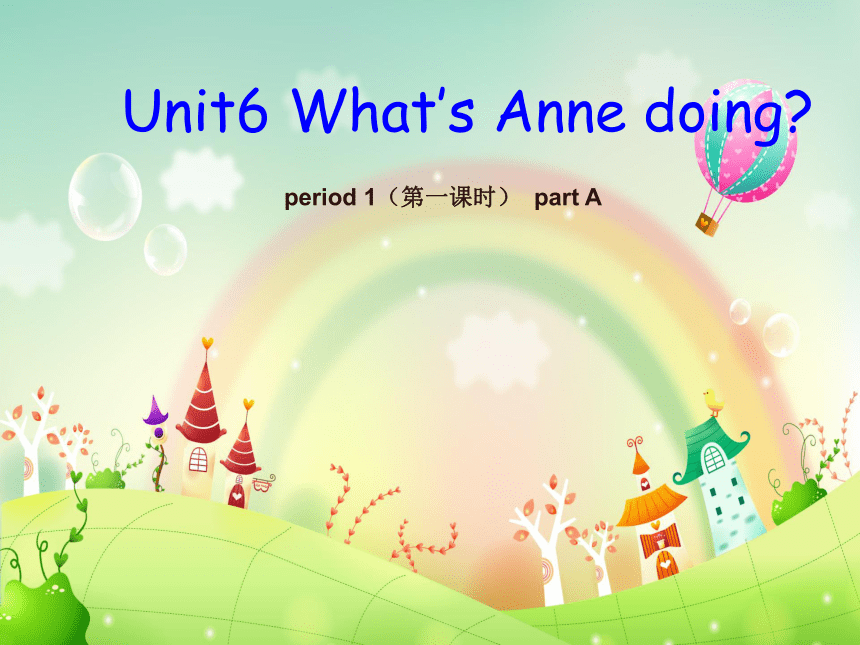 Unit6 What's Anne doing?

period 1（第一课时） part A